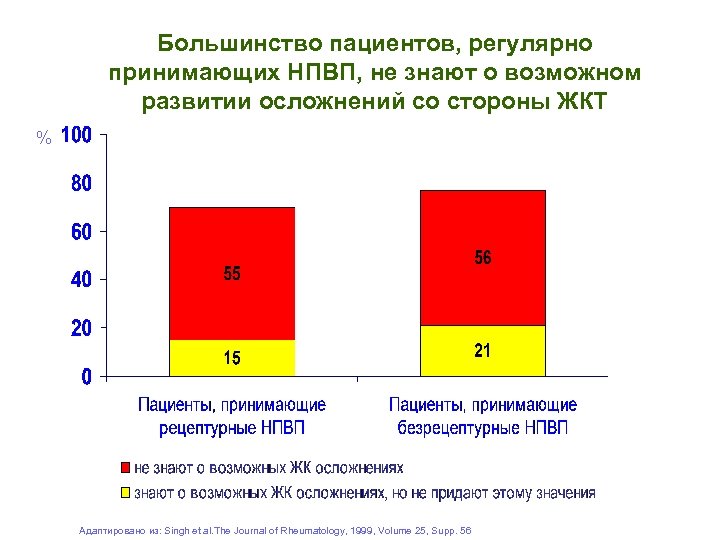 Большинство пациентов, регулярно принимающих НПВП, не знают о возможном развитии осложнений со стороны ЖКТ

%
100
80
60
40
20
0

55
15
56
21

Пациенты, принимающие рецептурные НПВП

Пациенты, принимающие безрецептурные НПВП

не знают о возможных ЖК осложнениях

знают о возможных ЖК осложнениях, но не придают этому значения

Адаптировано из: Singh et al.The Journal of Rheumatology, 1999, Volume 25, Supp. 56